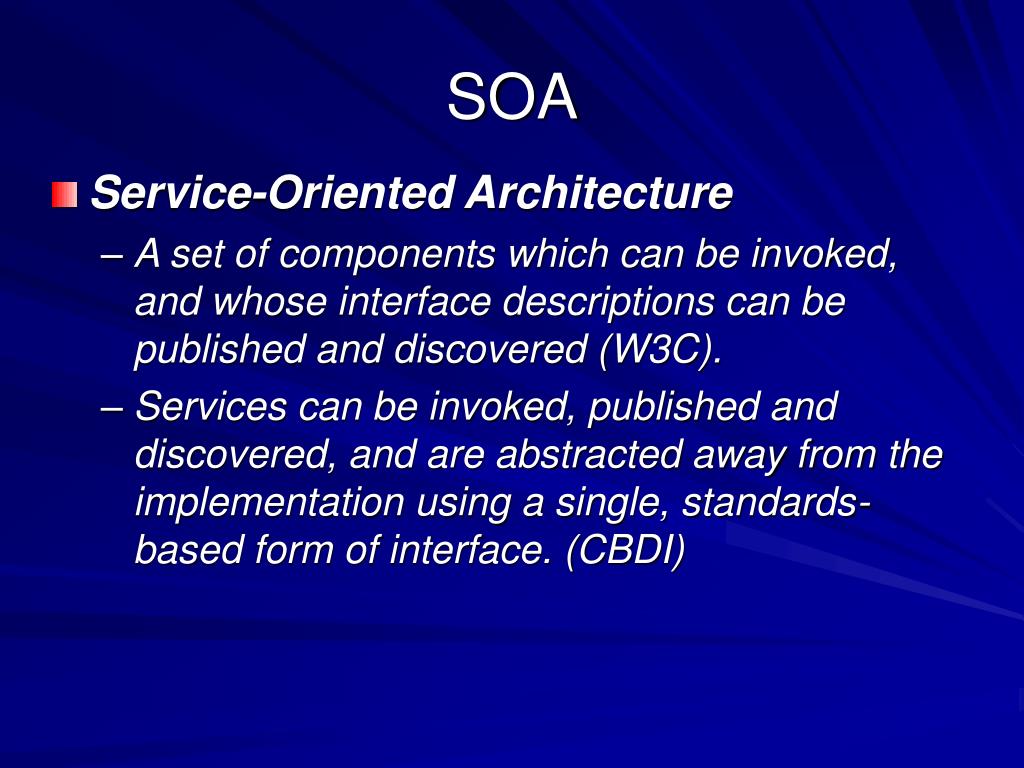 SOA

Service-Oriented Architecture

– A set of components which can be invoked, and whose interface descriptions can be published and discovered (W3C).

– Services can be invoked, published and discovered, and are abstracted away from the implementation using a single, standards-based form of interface. (CBDI)